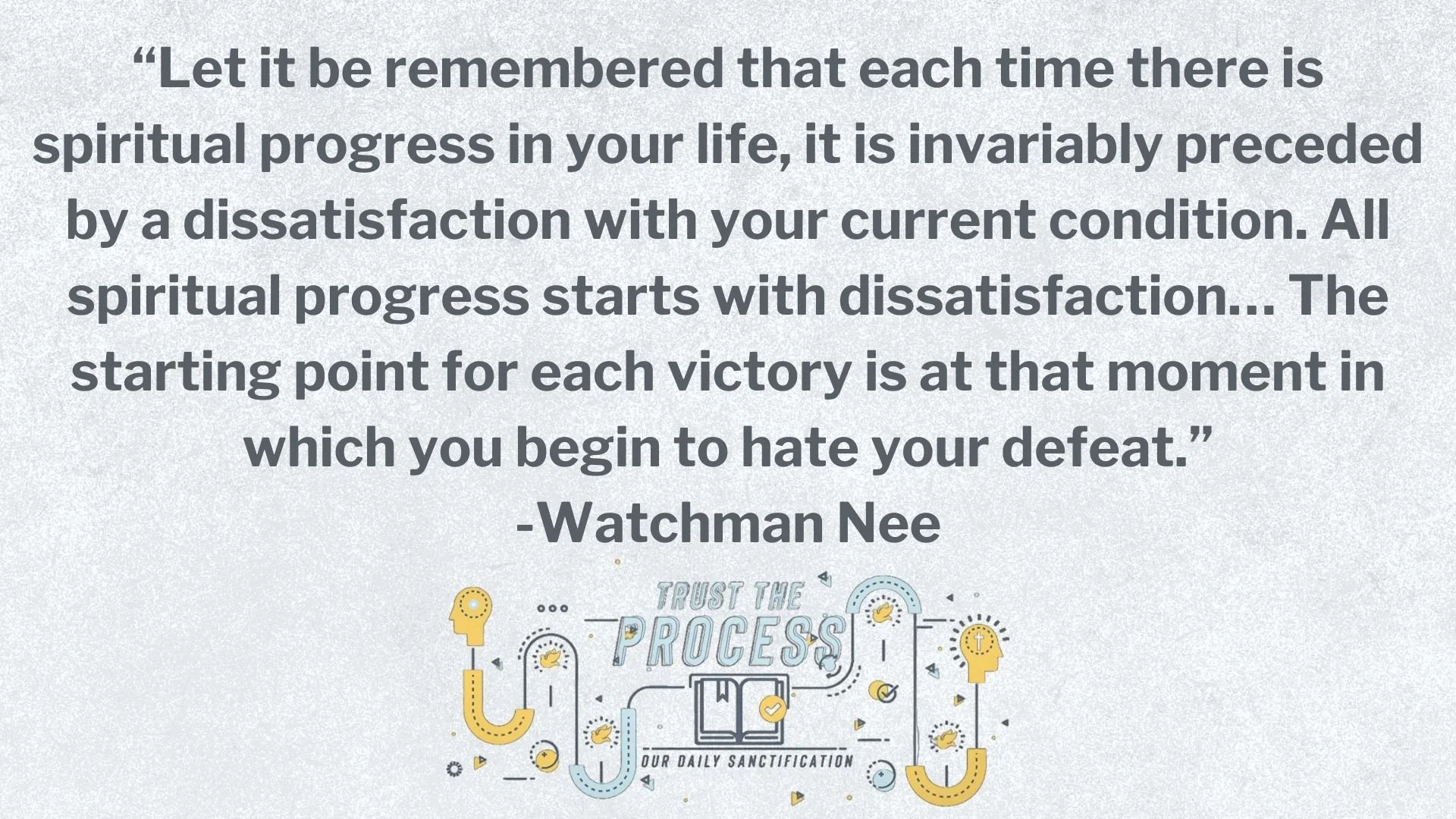 “Let it be remembered that each time there is spiritual progress in your life, it is invariably preceded by a dissatisfaction with your current condition. All spiritual progress starts with dissatisfaction… The starting point for each victory is at that moment in which you begin to hate your defeat.”
-Watchman Nee

TRUST THE PROCESS
OUR DAILY SANCTIFICATION